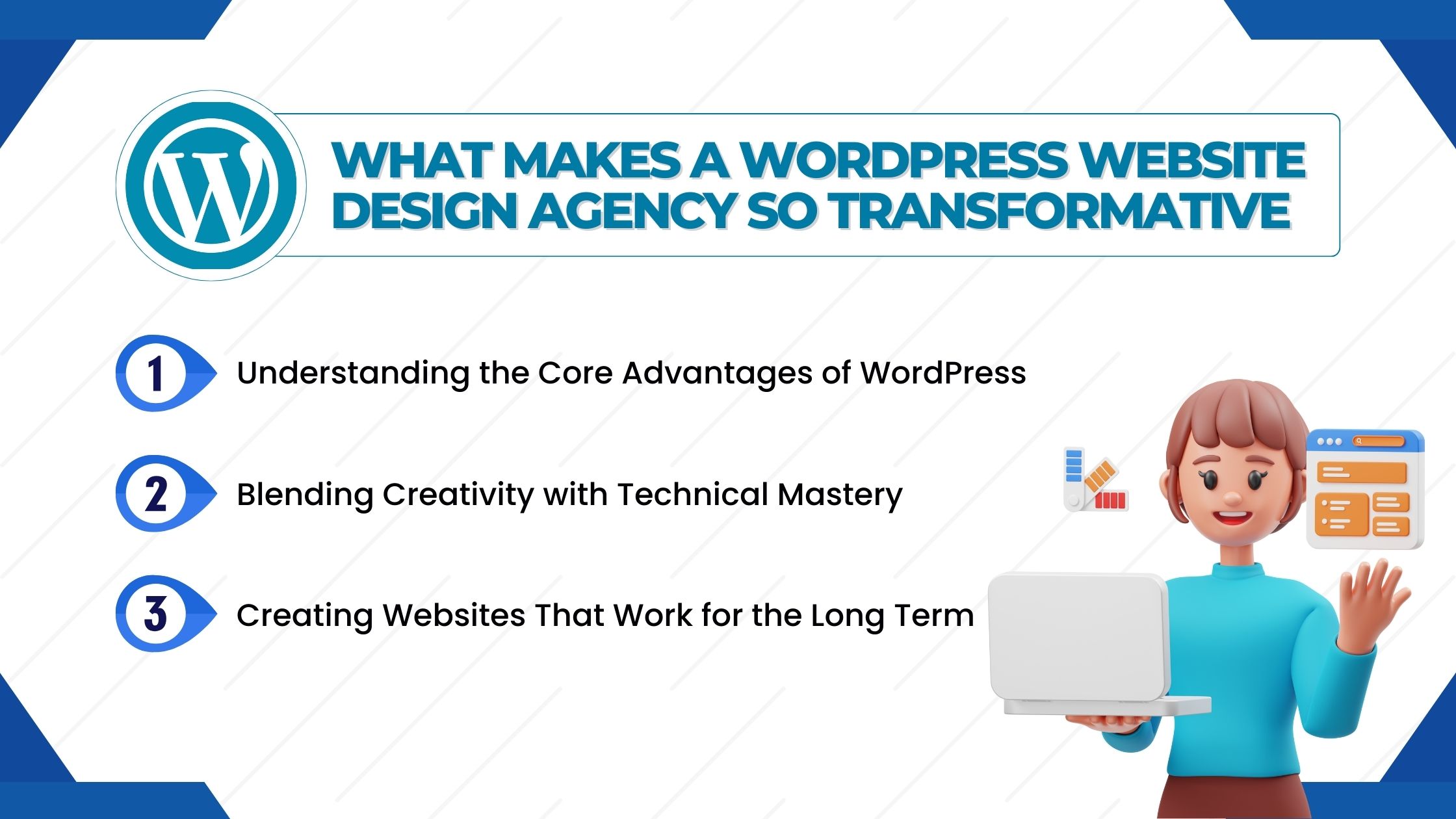 WHAT MAKES A WORDPRESS WEBSITE DESIGN AGENCY SO TRANSFORMATIVE

1 Understanding the Core Advantages of WordPress

2 Blending Creativity with Technical Mastery

3 Creating Websites That Work for the Long Term